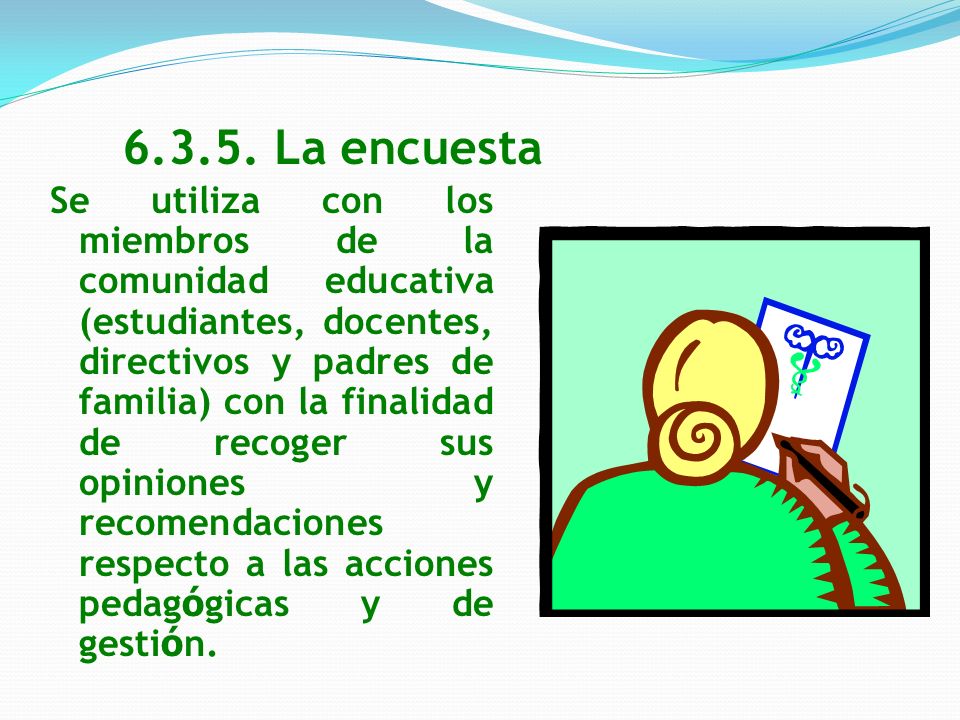 6.3.5. La encuesta

Se utiliza con los miembros de la comunidad educativa (estudiantes, docentes, directivos y padres de familia) con la finalidad de recoger sus opiniones y recomendaciones respecto a las acciones pedagógicas y de gestión.